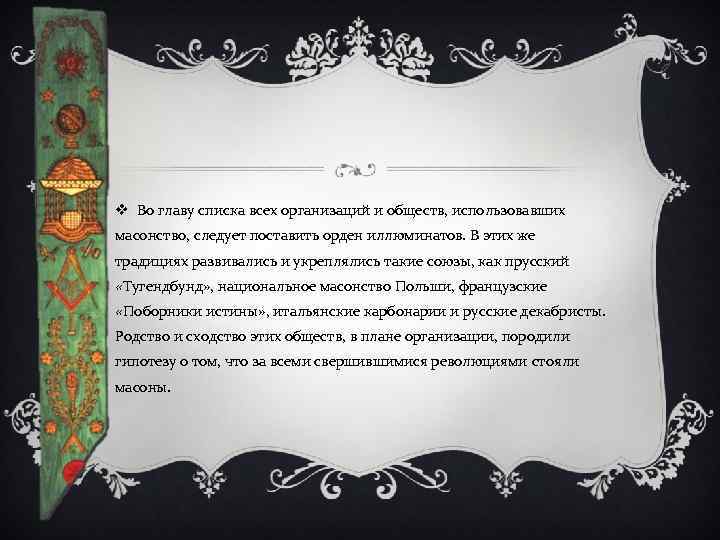 ❖ Во главу списка всех организаций и обществ, использовавших масонство, следует поставить орден иллюминатов. В этих же традициях развивались и укреплялись такие союзы, как прусский «Тугендбунд», национальное масонство Польши, французские «Поборники истины», итальянские карбонарии и русские декабристы. Родство и сходство этих обществ, в плане организации, породили гипотезу о том, что за всеми свершившимися революциями стояли масоны.